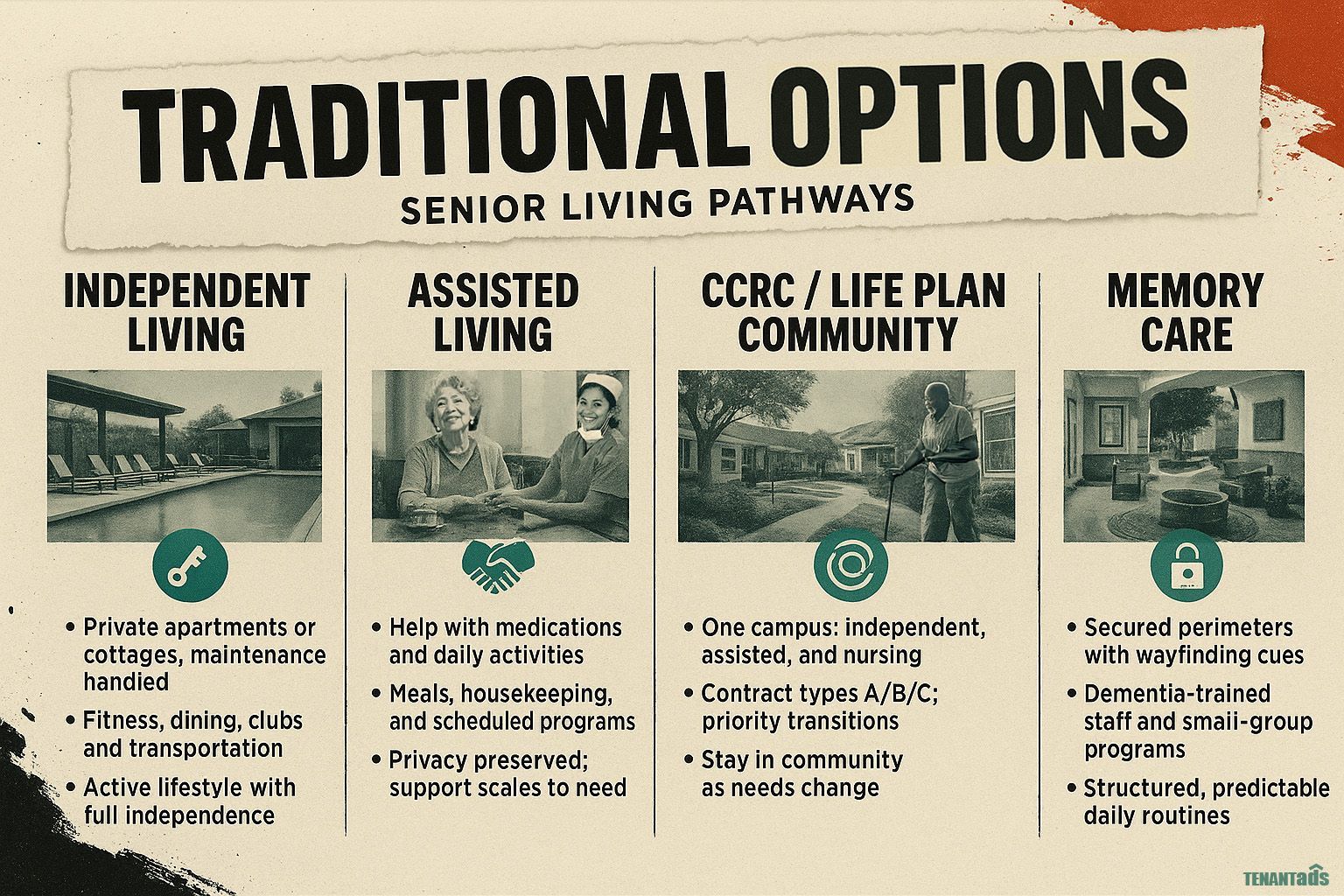 TRADITIONAL OPTIONS
SENIOR LIVING PATHWAYS

INDEPENDENT LIVING

• Private apartments or cottages, maintenance handied
• Fitness, dining, clubs and transportation
• Active lifestyle with full independence

ASSISTED LIVING

• Help with medications and daily activities
• Meals, housekeeping, and scheduled programs
• Privacy preserved; support scales to need

CCRC / LIFE PLAN COMMUNITY

• One campus: independent, assisted, and nursing
• Contract types A/B/C; priority transitions
• Stay in community as needs change

MEMORY CARE

• Secured perimeters with wayfinding cues
• Dementia-trained staff and smaii-group programs
• Structured, predictable daily routines

TENANTads